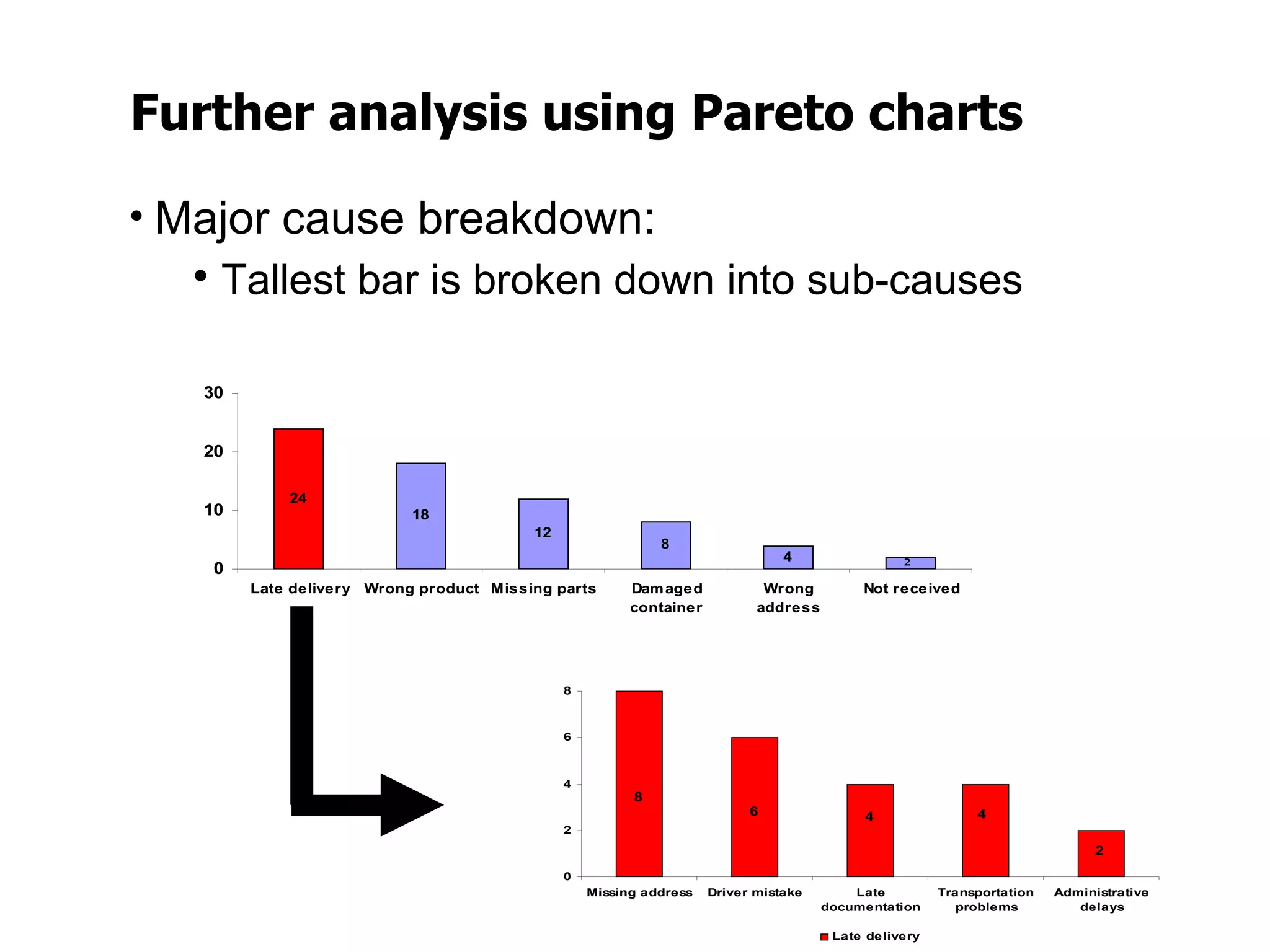 Further analysis using Pareto charts

• Major cause breakdown:

• Tallest bar is broken down into sub-causes

30
20
10
0
24
18
12
8
4
2
Late delivery
Wrong product
Missing parts
Damaged container
Wrong address
Not received

8
6
4
2
0
8
6
4
4
2
Missing address
Driver mistake
Late documentation
Transportation problems
Administrative delays
Late delivery